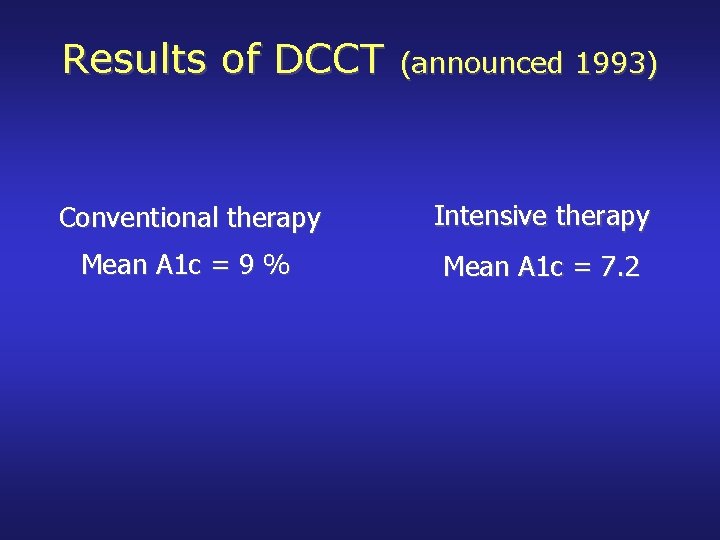 Results of DCCT (announced 1993)

Conventional therapy

Mean A1c = 9 %

Intensive therapy

Mean A1c = 7.2